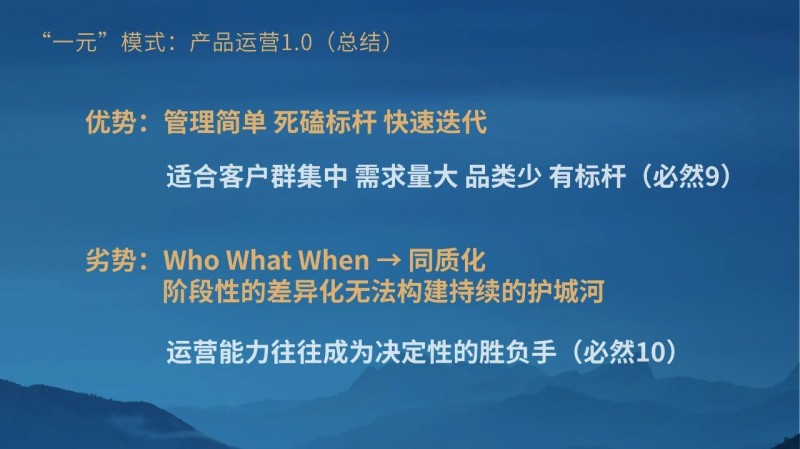 “一元”模式：产品运营1.0（总结）

优势：管理简单 死磕标杆 快速迭代

适合客户群集中 需求量大 品类少 有标杆（必然9）

劣势：Who What When → 同质化
阶段性的差异化无法构建持续的护城河

运营能力往往成为决定性的胜负手（必然10）